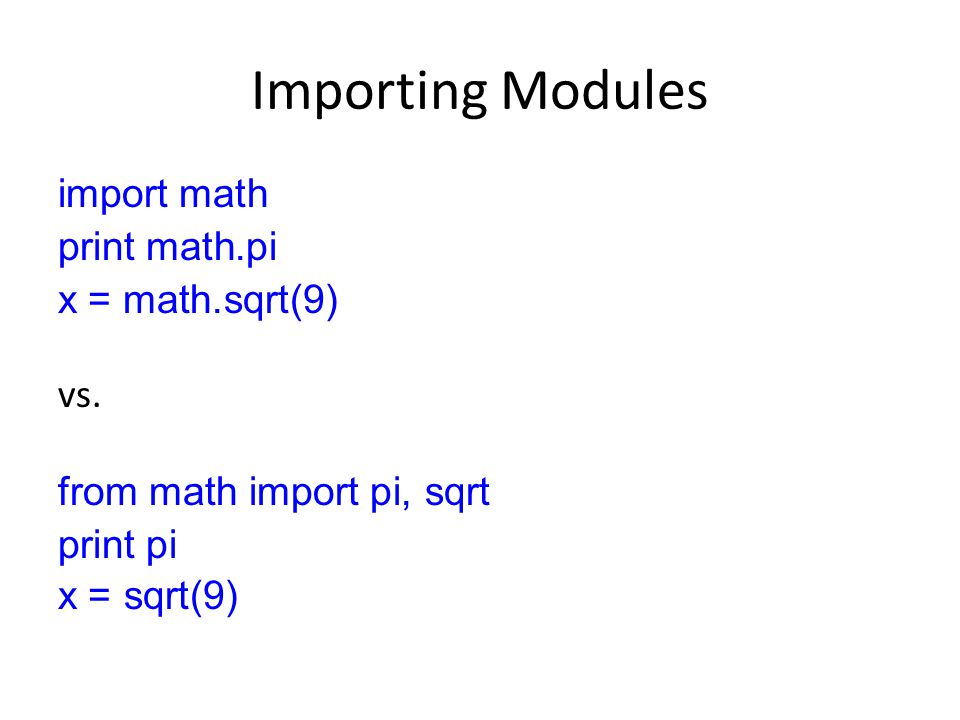 Importing Modules

import math
print math.pi
x = math.sqrt(9)

vs.

from math import pi, sqrt
print pi
x = sqrt(9)